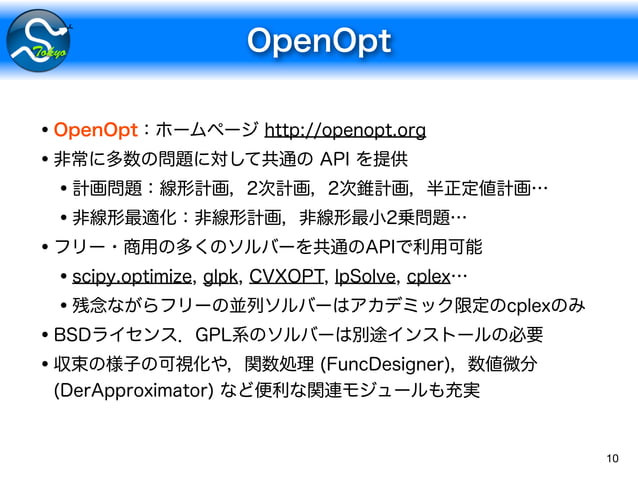 Tokyo

OpenOpt

• OpenOpt：ホームページ http://openopt.org
• 非常に多数の問題に対して共通の API を提供
  • 計画問題：線形計画，2次計画，2次錐計画，半正定値計画…
  • 非線形最適化：非線形計画，非線形最小2乗問題…
• フリー・商用の多くのソルバーを共通のAPIで利用可能
  • scipy.optimize, glpk, CVXOPT, lpSolve, cplex…
  • 残念ながらフリーの並列ソルバーはアカデミック限定のcplexのみ
• BSDライセンス．GPL系のソルバーは別途インストールの必要
• 収束の様子の可視化や，関数処理 (FuncDesigner)，数値微分 (DerApproximator) など便利な関連モジュールも充実

10